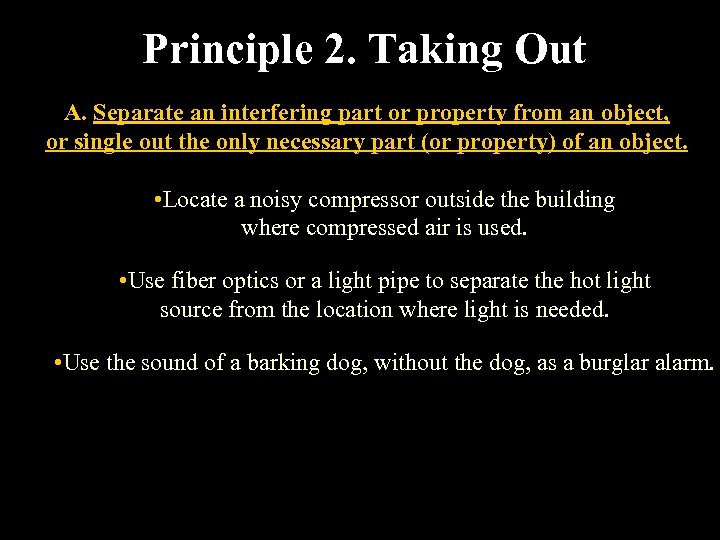 Principle 2. Taking Out

A. Separate an interfering part or property from an object, or single out the only necessary part (or property) of an object.

•Locate a noisy compressor outside the building where compressed air is used.

•Use fiber optics or a light pipe to separate the hot light source from the location where light is needed.

•Use the sound of a barking dog, without the dog, as a burglar alarm.